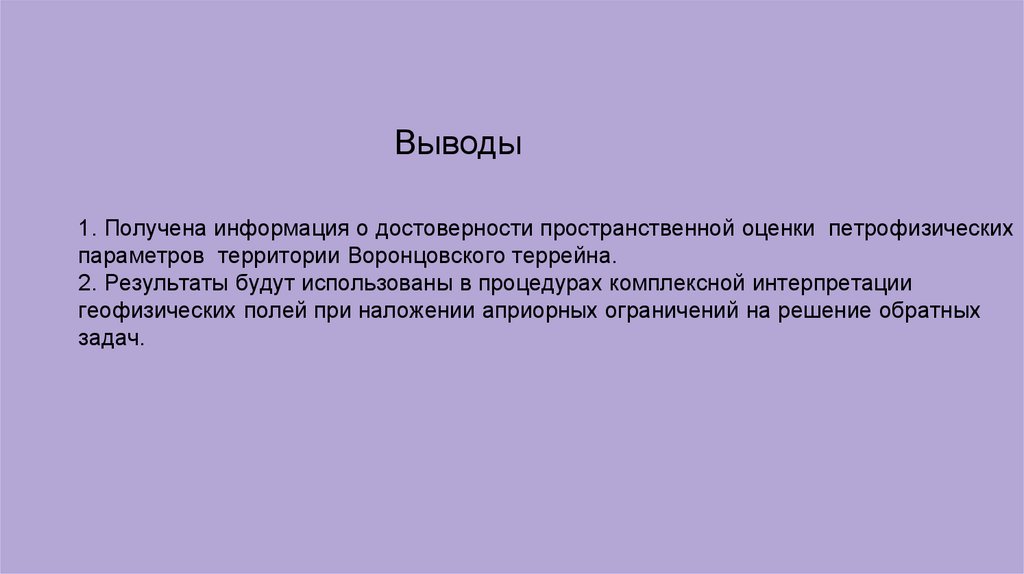 Выводы

1. Получена информация о достоверности пространственной оценки петрофизических параметров территории Воронцовского террейна.
2. Результаты будут использованы в процедурах комплексной интерпретации геофизических полей при наложении априорных ограничений на решение обратных задач.